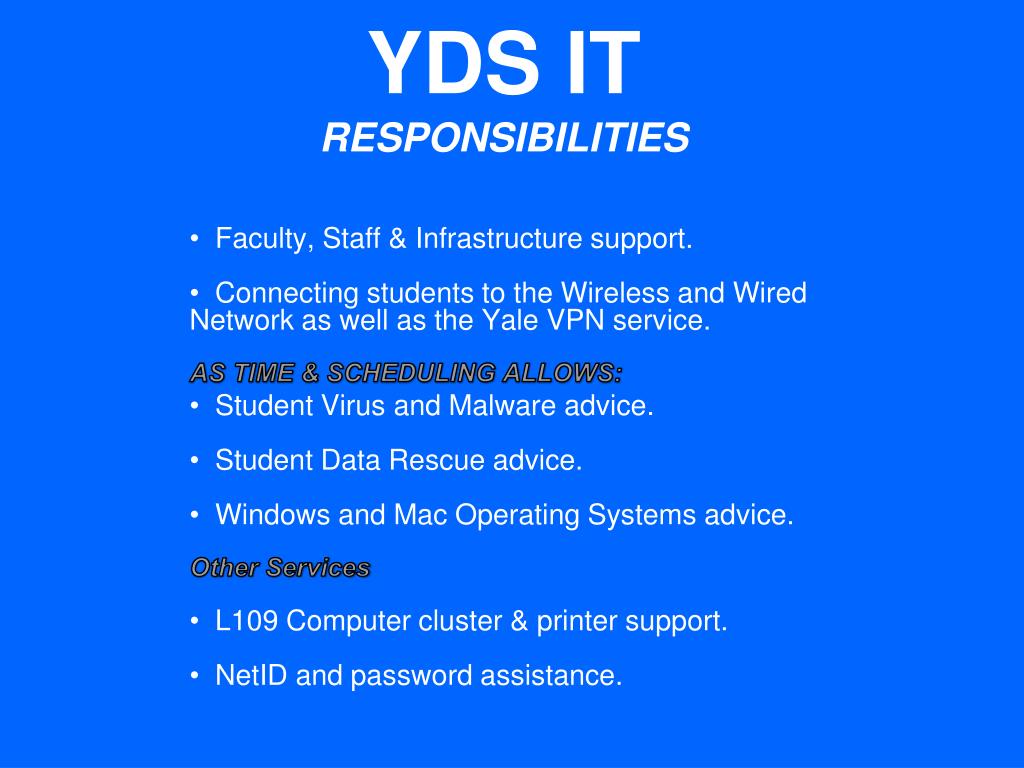 YDS IT
RESPONSIBILITIES

• Faculty, Staff & Infrastructure support.

• Connecting students to the Wireless and Wired Network as well as the Yale VPN service.

AS TIME & SCHEDULING ALLOWS:
• Student Virus and Malware advice.

• Student Data Rescue advice.

• Windows and Mac Operating Systems advice.

Other Services

• L109 Computer cluster & printer support.

• NetID and password assistance.